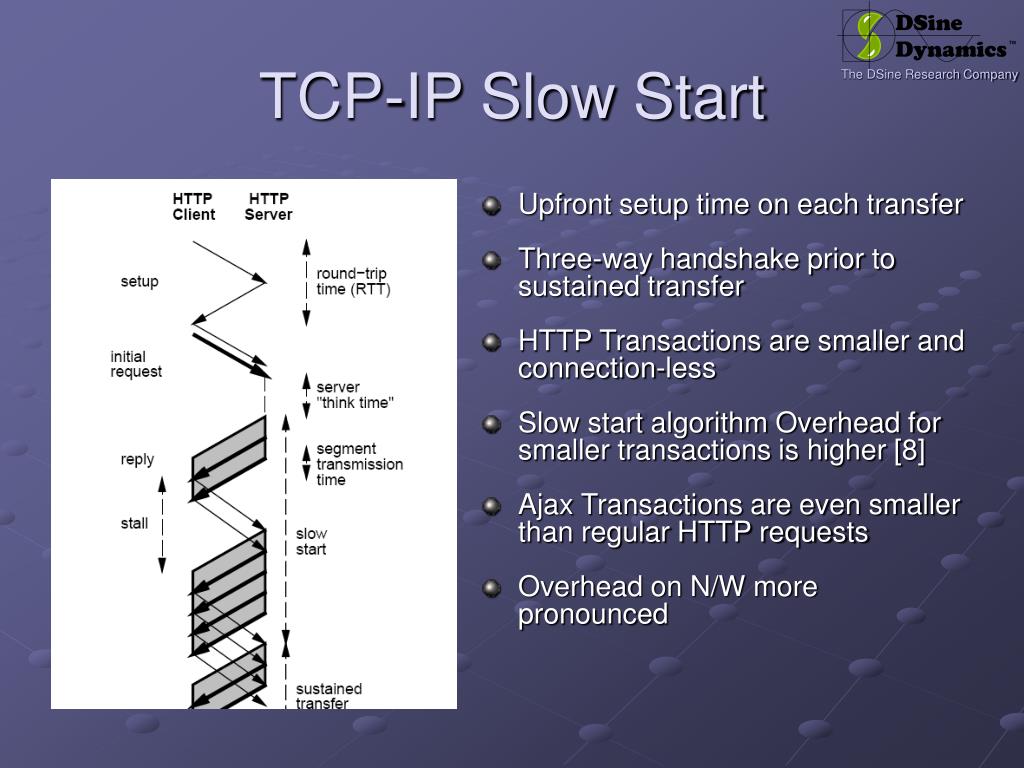 DSine Dynamics™
The DSine Research Company

TCP-IP Slow Start

HTTP Client

HTTP Server

setup

round−trip time (RTT)

initial request

server "think time"

reply

segment transmission time

stall

slow start

sustained transfer

Upfront setup time on each transfer

Three-way handshake prior to sustained transfer

HTTP Transactions are smaller and connection-less

Slow start algorithm Overhead for smaller transactions is higher [8]

Ajax Transactions are even smaller than regular HTTP requests

Overhead on N/W more pronounced